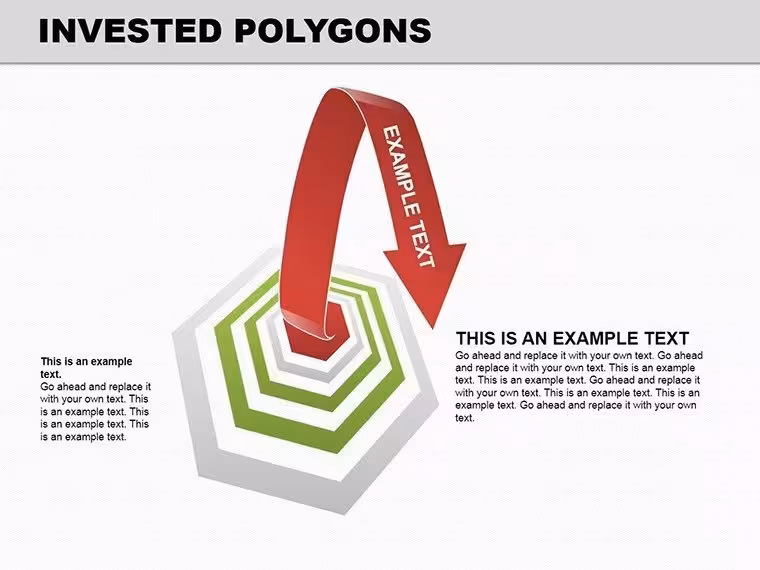 INVESTED POLYGONS

EXAMPLE TEXT

This is an example text.

Go ahead and replace it with your own text. This is an example text. This is an example text. This is an example text.

THIS IS AN EXAMPLE TEXT

Go ahead and replace it with your own text. Go ahead and replace it with your own text. This is an example text. This is an example text. Go ahead and replace it with your own text. This is an example text. This is an example text. Go ahead and replace it with your own text.